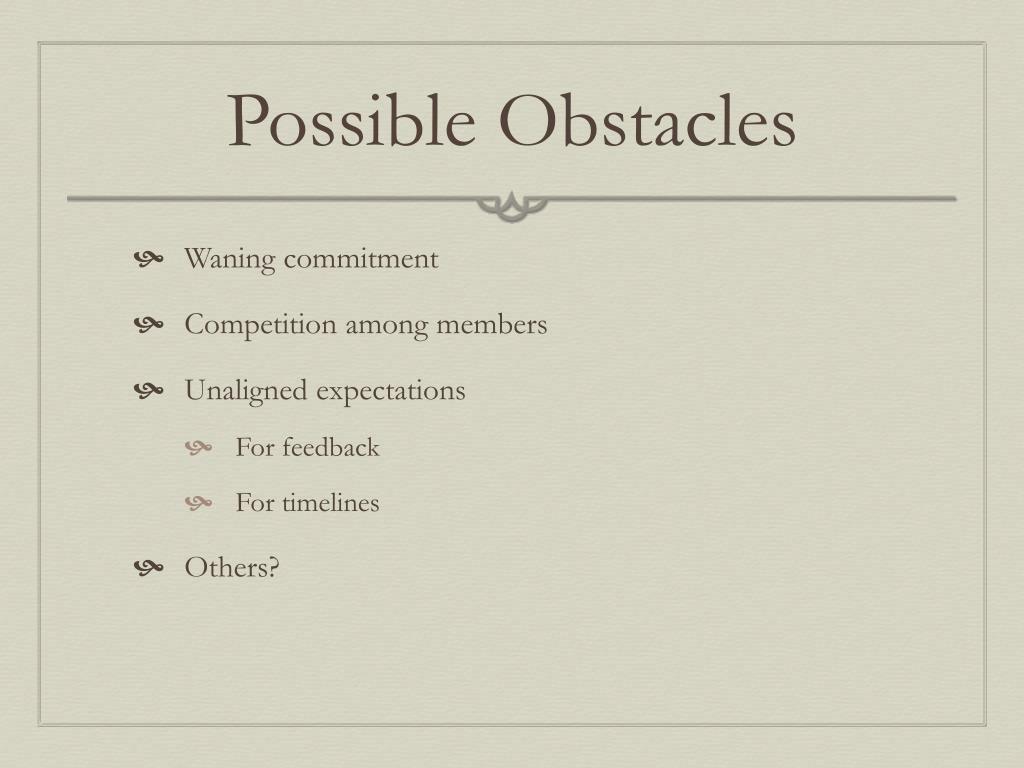 Possible Obstacles

- Waning commitment
- Competition among members
- Unaligned expectations
  - For feedback
  - For timelines
- Others?